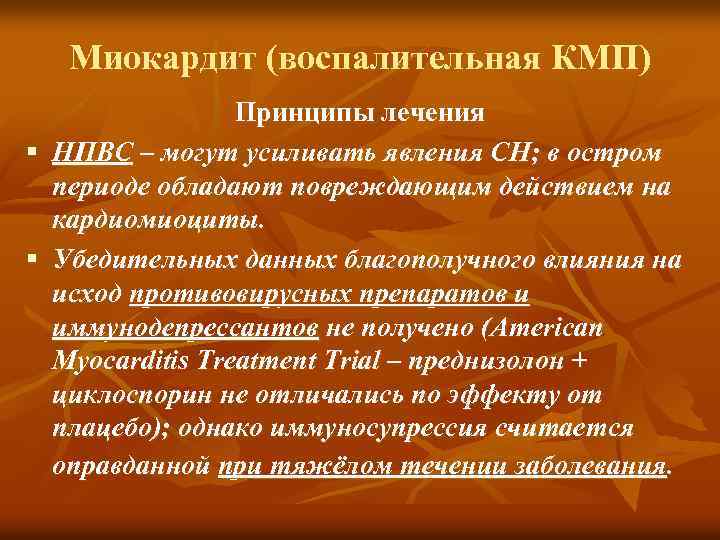 Миокардит (воспалительная КМП)

Принципы лечения

▪ НПВС – могут усиливать явления СН; в остром периоде обладают повреждающим действием на кардиомиоциты.

▪ Убедительных данных благополучного влияния на исход противовирусных препаратов и иммунодепрессантов не получено (American Myocarditis Treatment Trial – преднизолон + циклоспорин не отличались по эффекту от плацебо); однако иммуносупрессия считается оправданной при тяжёлом течении заболевания.